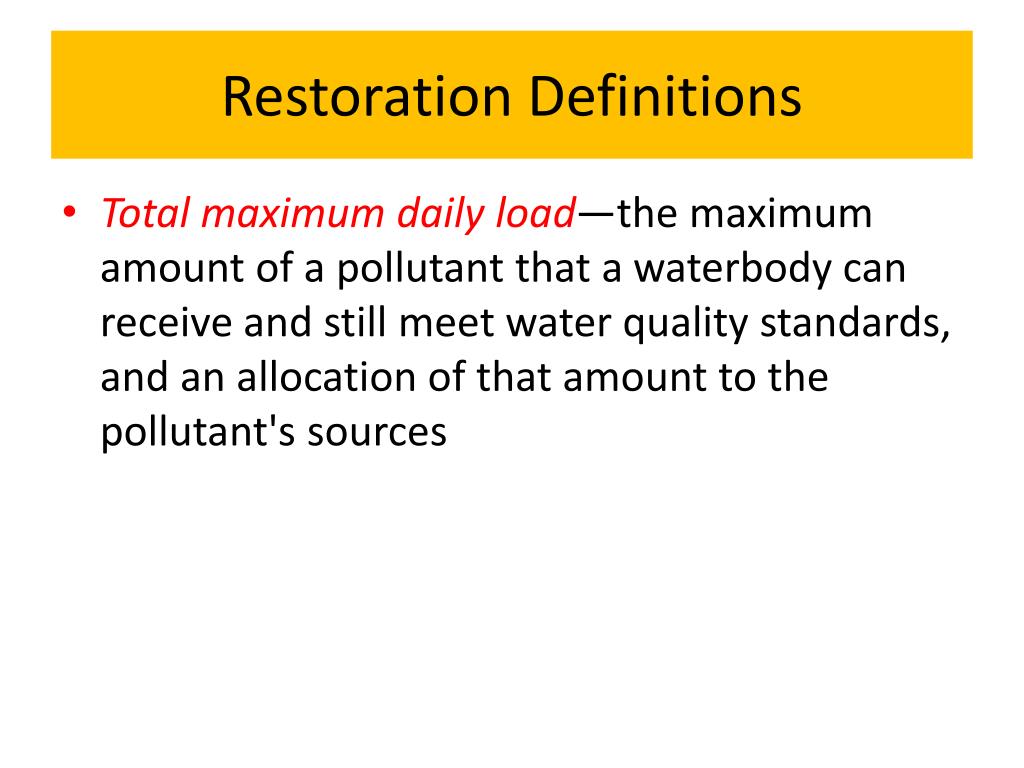 Restoration Definitions

• Total maximum daily load—the maximum amount of a pollutant that a waterbody can receive and still meet water quality standards, and an allocation of that amount to the pollutant's sources